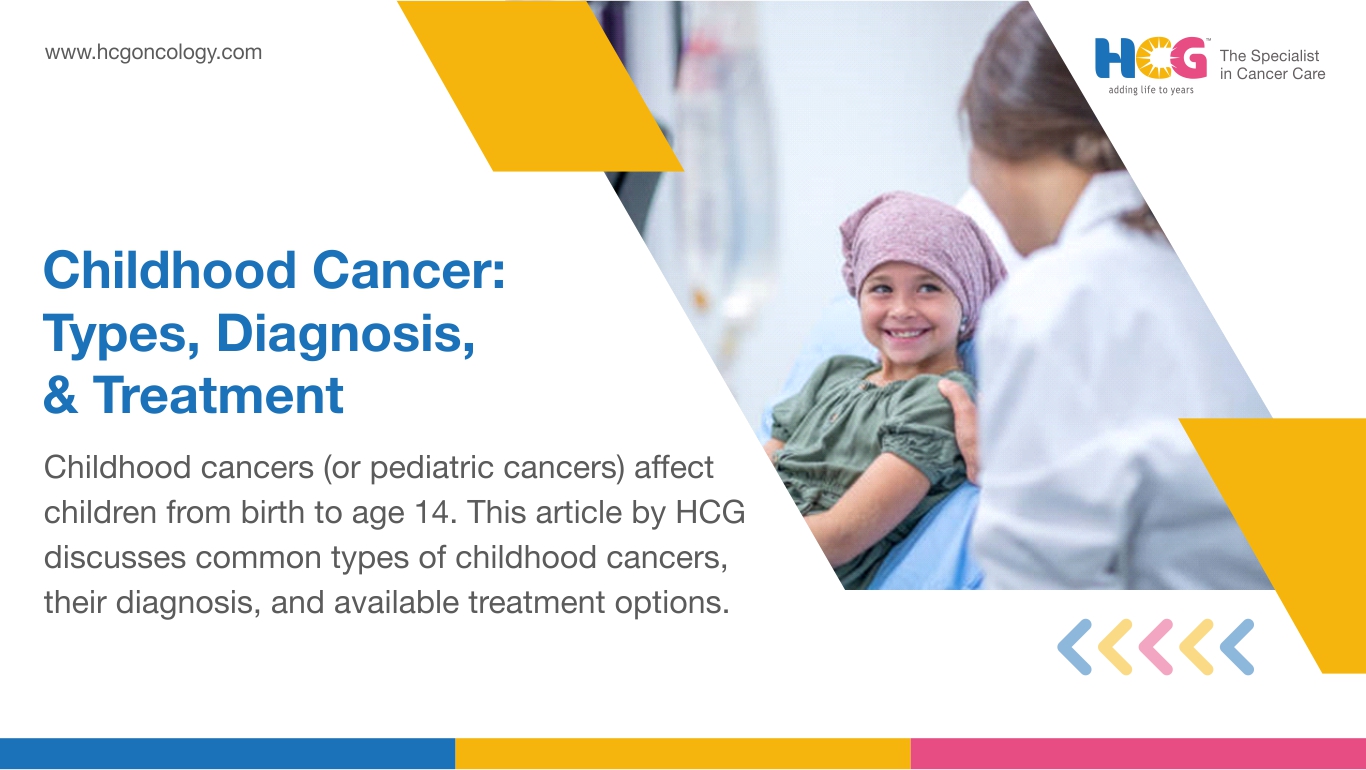 www.hcgoncology.com

HCG™ adding life to years

The Specialist in Cancer Care

Childhood Cancer: Types, Diagnosis, & Treatment

Childhood cancers (or pediatric cancers) affect children from birth to age 14. This article by HCG discusses common types of childhood cancers, their diagnosis, and available treatment options.